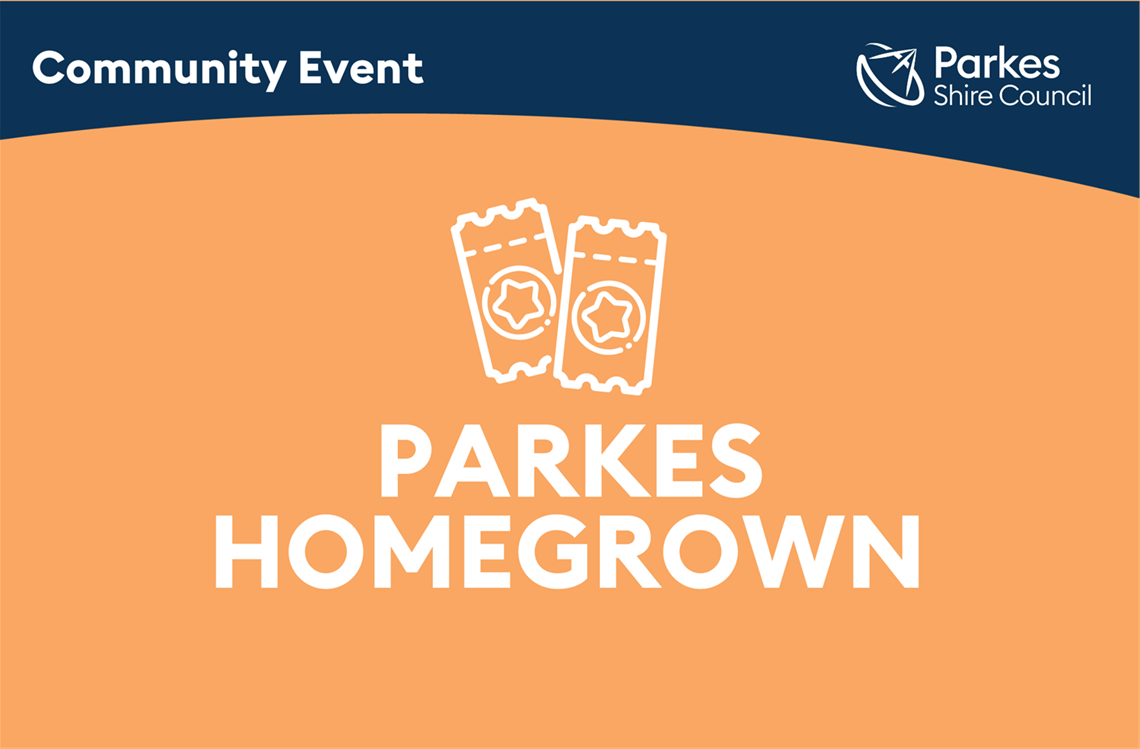 Community Event

Parkes
Shire Council

PARKES
HOMEGROWN